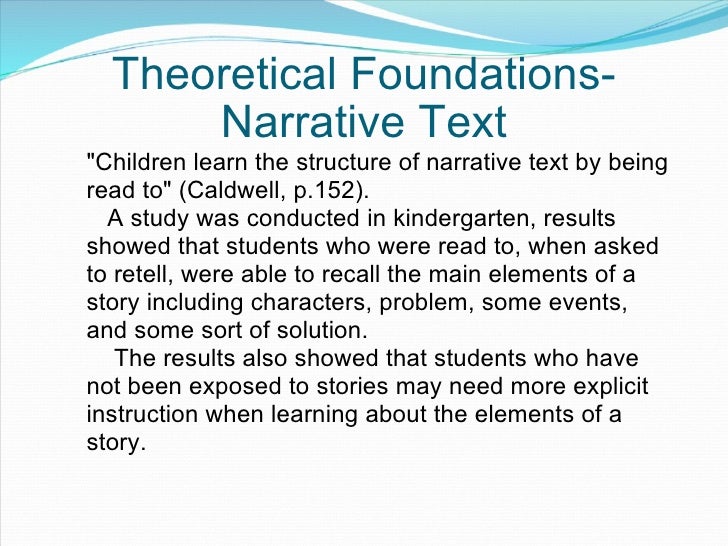 Theoretical Foundations- Narrative Text

"Children learn the structure of narrative text by being read to" (Caldwell, p.152).

A study was conducted in kindergarten, results showed that students who were read to, when asked to retell, were able to recall the main elements of a story including characters, problem, some events, and some sort of solution.

The results also showed that students who have not been exposed to stories may need more explicit instruction when learning about the elements of a story.